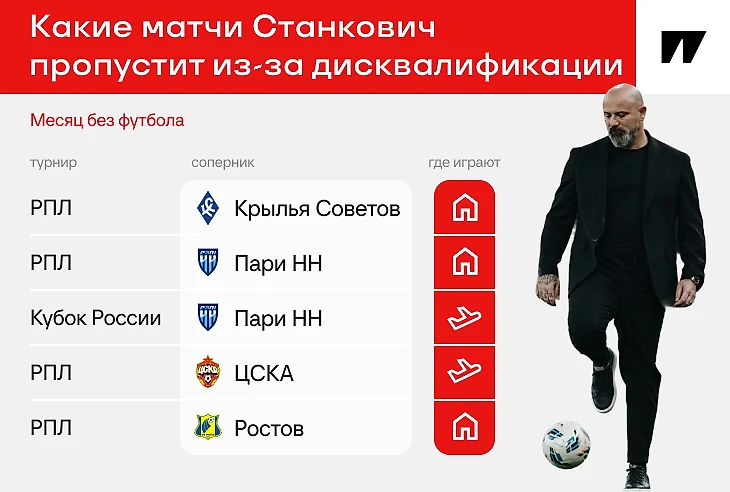 Какие матчи Станкович пропустит из-за дисквалификации

Месяц без футбола

| турнир | соперник | где играют |
|---|---|---|
| РПЛ | Крылья Советов | |
| РПЛ | Пари НН | |
| Кубок России | Пари НН | |
| РПЛ | ЦСКА | |
| РПЛ | Ростов | |